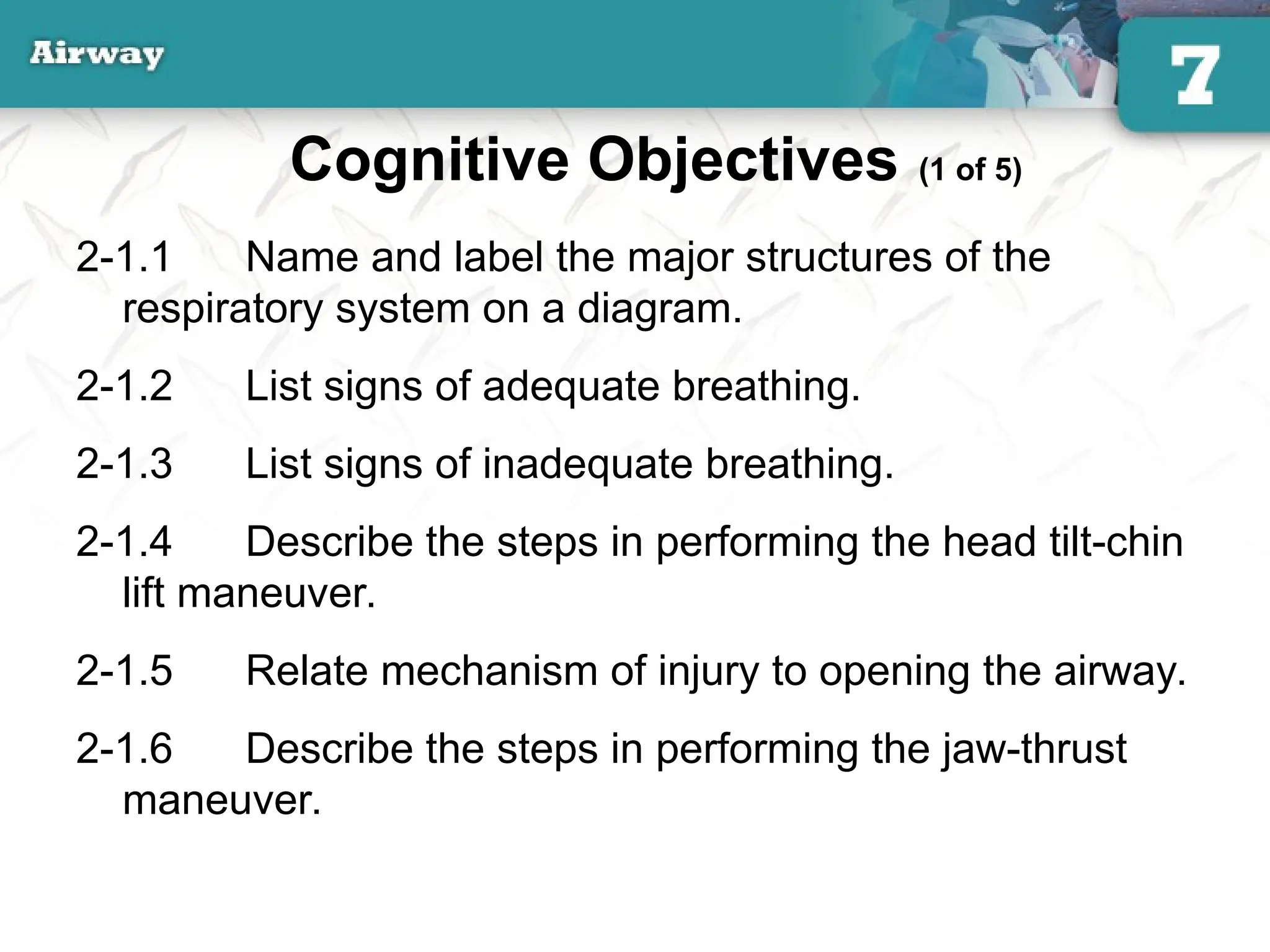 Airway

7

Cognitive Objectives (1 of 5)

2-1.1 Name and label the major structures of the respiratory system on a diagram.

2-1.2 List signs of adequate breathing.

2-1.3 List signs of inadequate breathing.

2-1.4 Describe the steps in performing the head tilt-chin lift maneuver.

2-1.5 Relate mechanism of injury to opening the airway.

2-1.6 Describe the steps in performing the jaw-thrust maneuver.